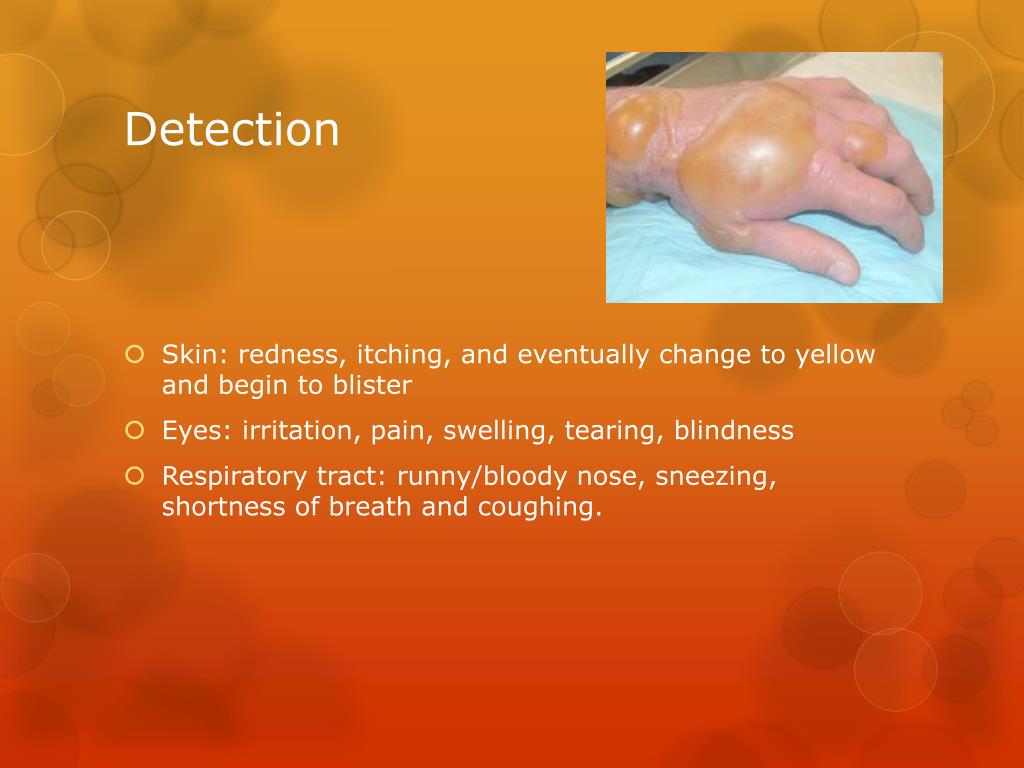 Detection

Skin: redness, itching, and eventually change to yellow and begin to blister

Eyes: irritation, pain, swelling, tearing, blindness

Respiratory tract: runny/bloody nose, sneezing, shortness of breath and coughing.